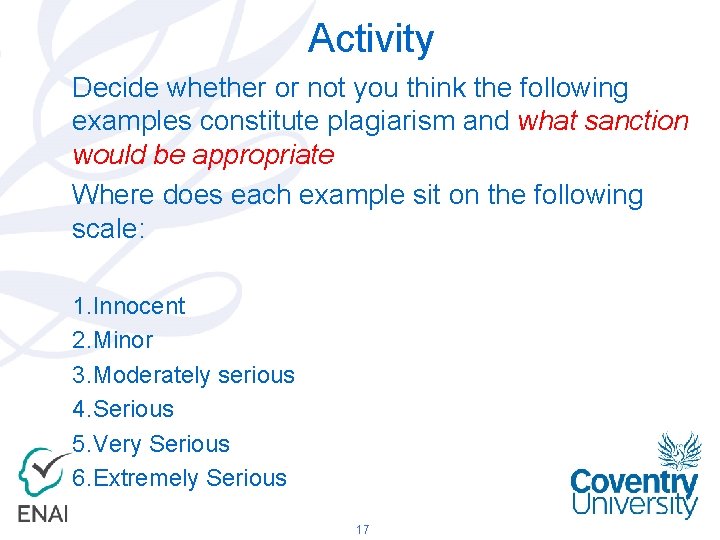 Activity

Decide whether or not you think the following examples constitute plagiarism and what sanction would be appropriate

Where does each example sit on the following scale:

1.Innocent
2.Minor
3.Moderately serious
4.Serious
5.Very Serious
6.Extremely Serious

ENAI

Coventry University

17